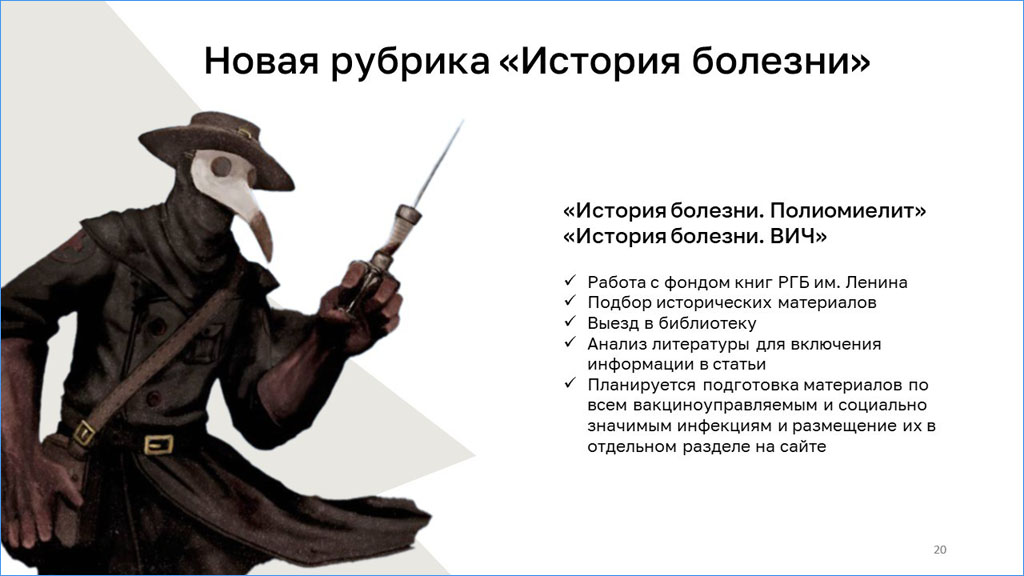 Новая рубрика «История болезни»

«История болезни. Полиомиелит»
«История болезни. ВИЧ»

✓ Работа с фондом книг РГБ им. Ленина
✓ Подбор исторических материалов
✓ Выезд в библиотеку
✓ Анализ литературы для включения информации в статьи
✓ Планируется подготовка материалов по всем вакциноуправляемым и социально значимым инфекциям и размещение их в отдельном разделе на сайте

20